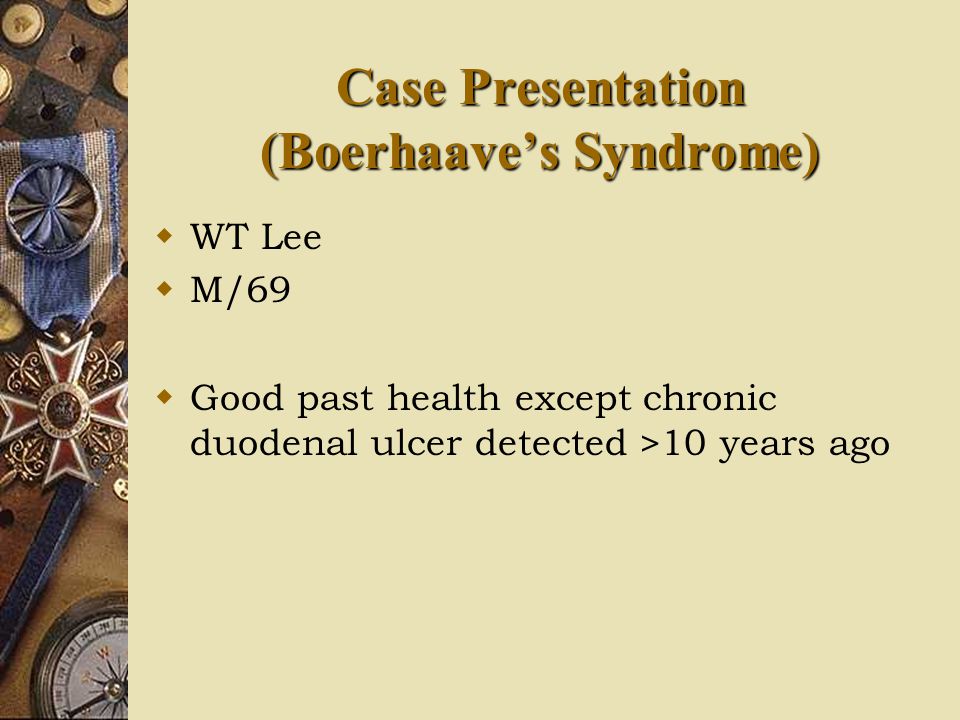 Case Presentation
(Boerhaave's Syndrome)

WT Lee
M/69

Good past health except chronic duodenal ulcer detected >10 years ago